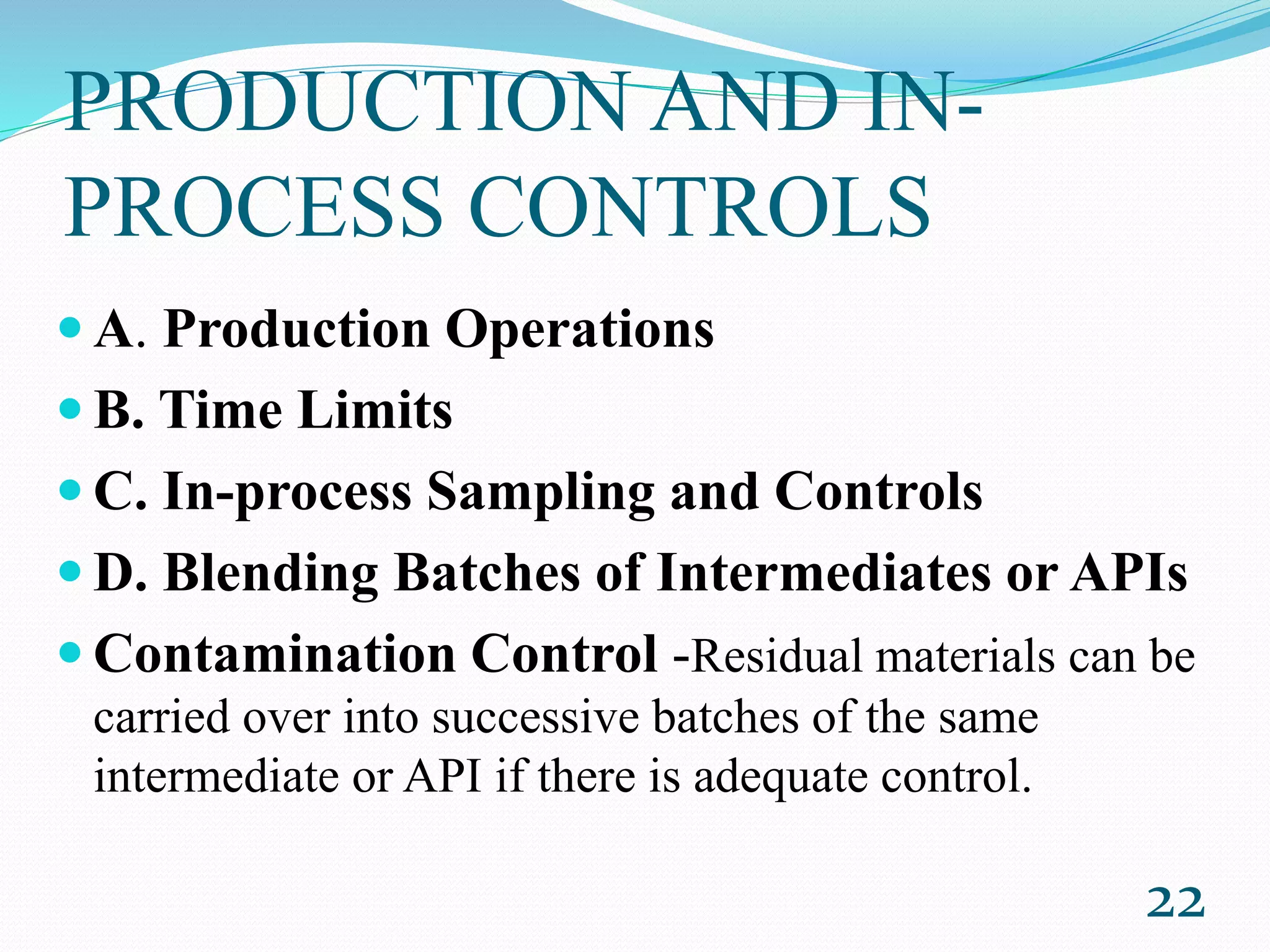 PRODUCTION AND IN-PROCESS CONTROLS

- A. Production Operations
- B. Time Limits
- C. In-process Sampling and Controls
- D. Blending Batches of Intermediates or APIs
- Contamination Control -Residual materials can be carried over into successive batches of the same intermediate or API if there is adequate control.

22